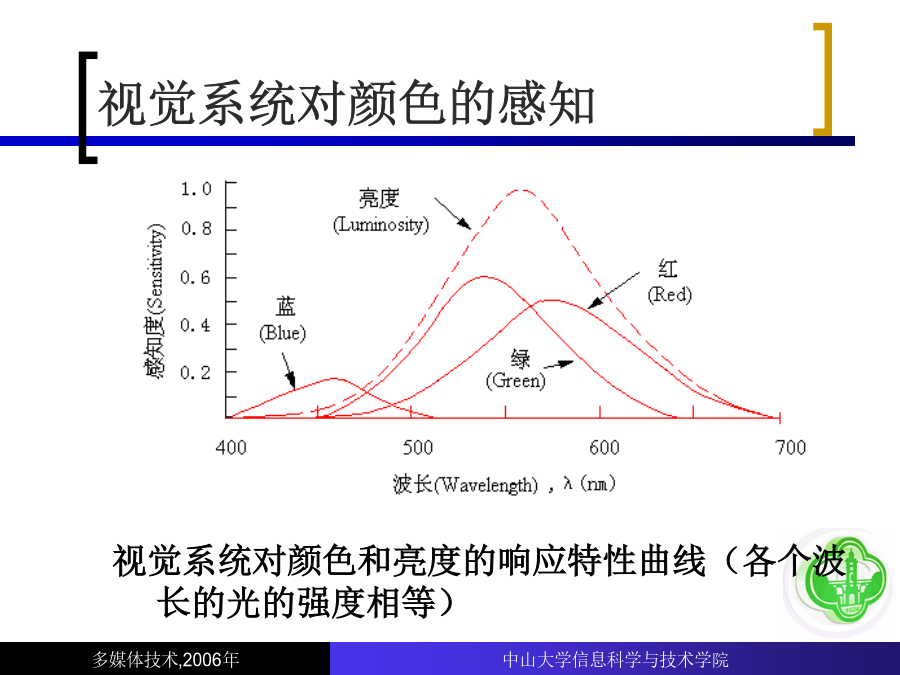 视觉系统对颜色的感知

1.0
0.8
0.6
0.4
0.2
感知度(Sensitivity)
亮度
(Luminosity)
红
(Red)
蓝
(Blue)
绿
(Green)
400
500
600
700
波长(Wavelength) , λ (nm)

视觉系统对颜色和亮度的响应特性曲线（各个波长的光的强度相等）

多媒体技术,2006年
中山大学信息科学与技术学院